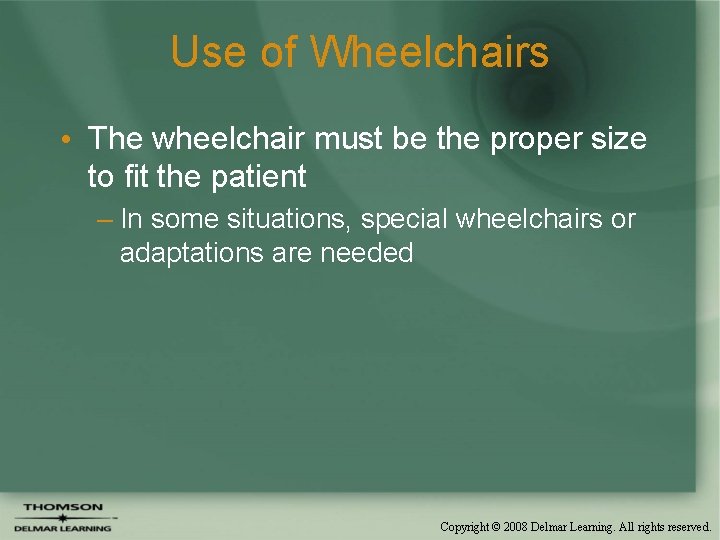 Use of Wheelchairs

• The wheelchair must be the proper size to fit the patient

– In some situations, special wheelchairs or adaptations are needed

THOMSON
DELMAR LEARNING

Copyright © 2008 Delmar Learning. All rights reserved.